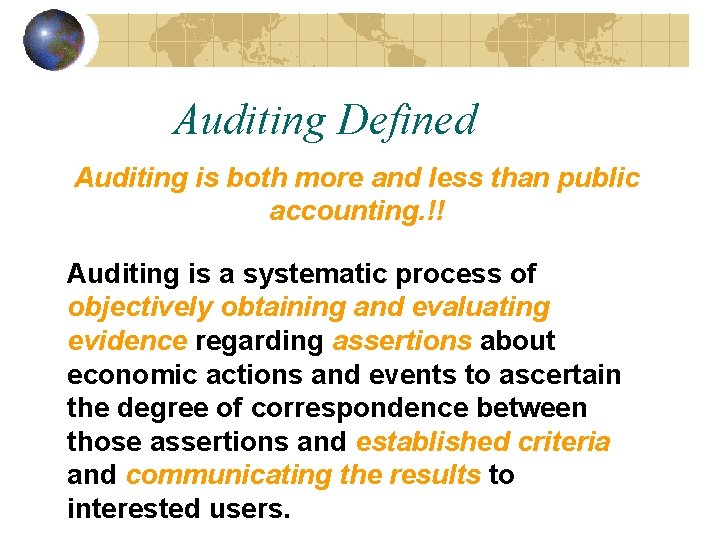 Auditing Defined

Auditing is both more and less than public accounting.!!

Auditing is a systematic process of objectively obtaining and evaluating evidence regarding assertions about economic actions and events to ascertain the degree of correspondence between those assertions and established criteria and communicating the results to interested users.